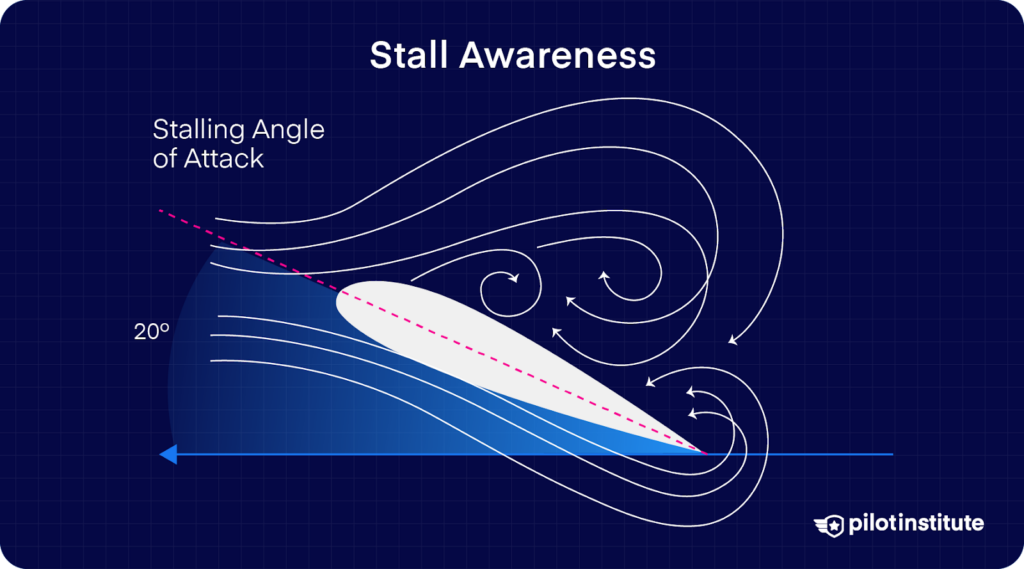 Stall Awareness

Stalling Angle of Attack

20º

pilotinstitute